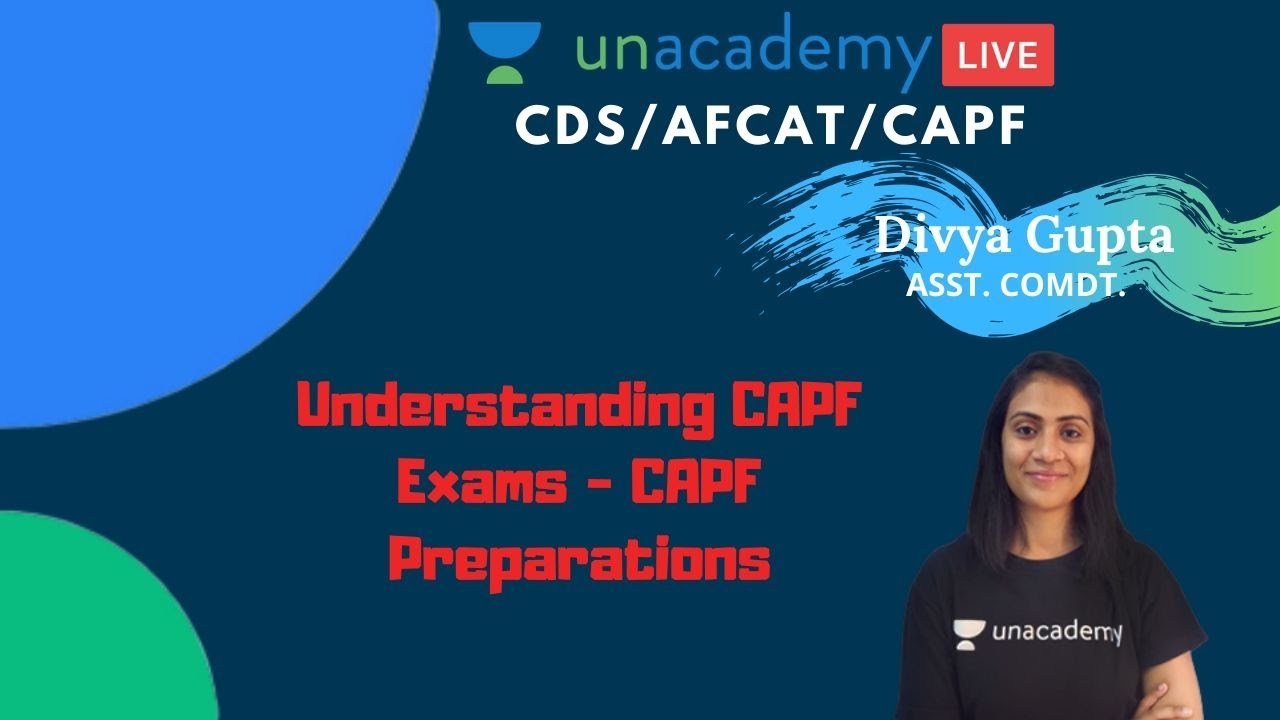 unacademy LIVE
CDS/AFCAT/CAPF

Divya Gupta
ASST. COMDT.

Understanding CAPF Exams - CAPF Preparations

unacademy